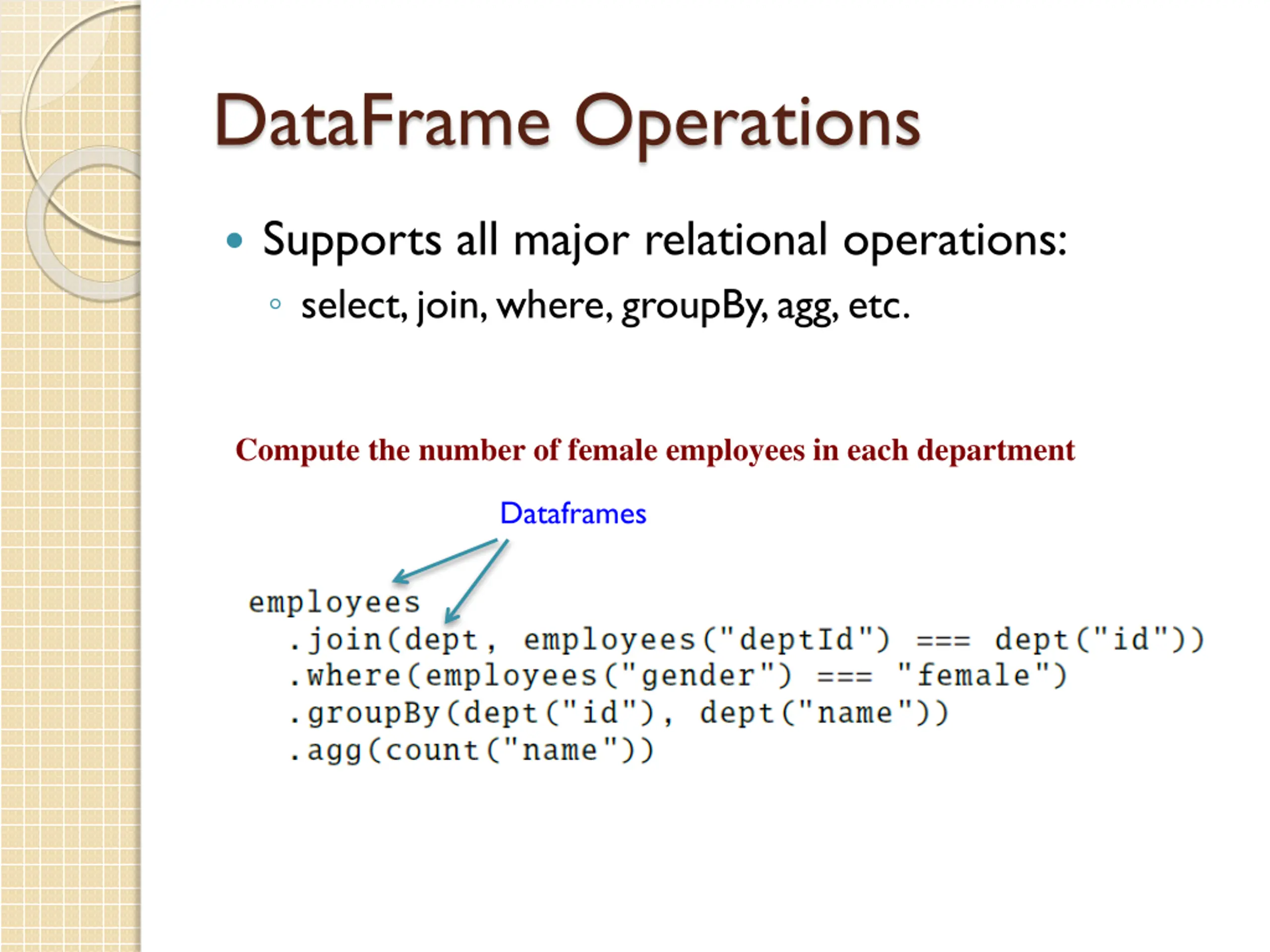 DataFrame Operations

• Supports all major relational operations:
◦ select, join, where, groupBy, agg, etc.

Compute the number of female employees in each department

Dataframes

employees
  .join(dept, employees("deptId") === dept("id"))
  .where(employees("gender") === "female")
  .groupBy(dept("id"), dept("name"))
  .agg(count("name"))